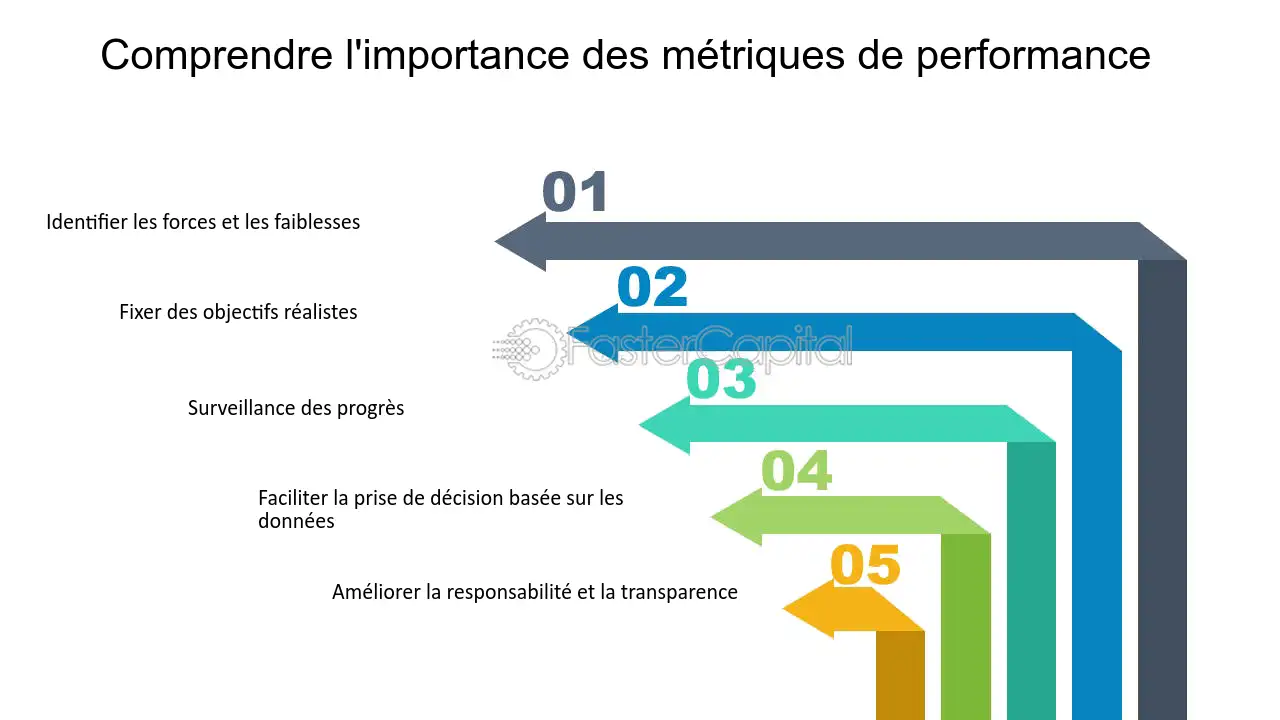 Comprendre l'importance des métriques de performance

01

Identifier les forces et les faiblesses

02

Fixer des objectifs réalistes

03

Surveillance des progrès

04

Faciliter la prise de décision basée sur les données

05

Améliorer la responsabilité et la transparence

FasterCapital